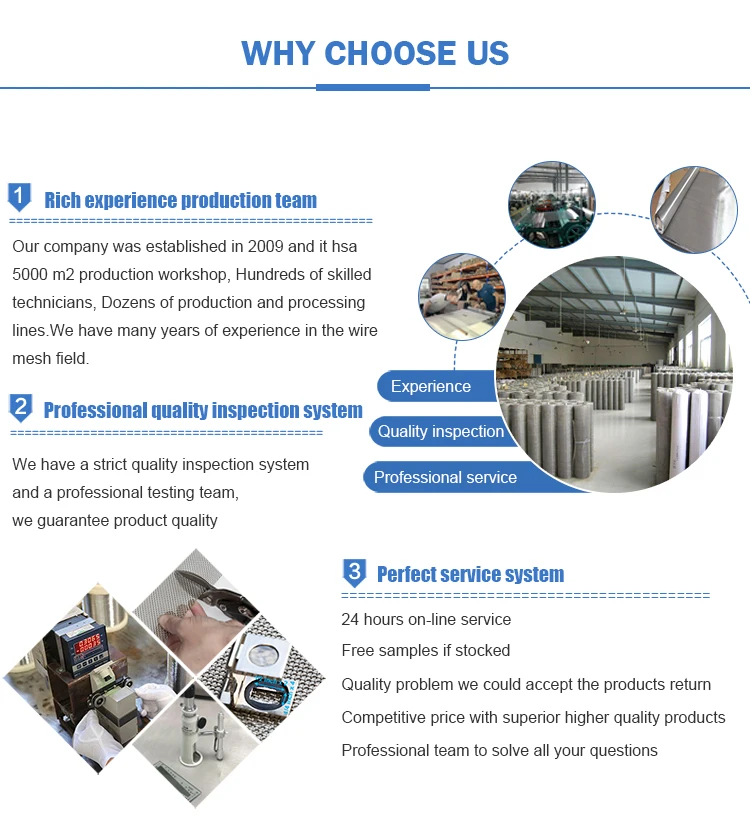 WHY CHOOSE US

1 Rich experience production team

Our company was established in 2009 and it hsa 5000 m2 production workshop, Hundreds of skilled technicians, Dozens of production and processing lines.We have many years of experience in the wire mesh field.

Experience

Quality inspection

Professional service

2 Professional quality inspection system

We have a strict quality inspection system and a professional testing team, we guarantee product quality

3 Perfect service system

24 hours on-line service

Free samples if stocked

Quality problem we could accept the products return

Competitive price with superior higher quality products

Professional team to solve all your questions